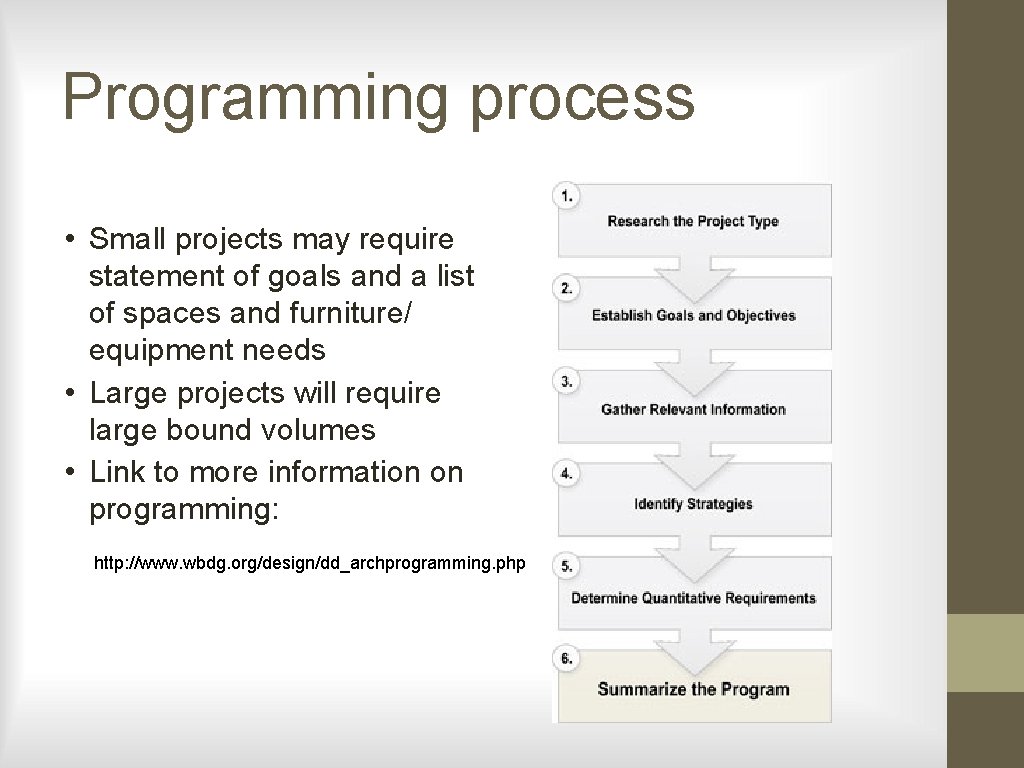 Programming process

• Small projects may require statement of goals and a list of spaces and furniture/ equipment needs
• Large projects will require large bound volumes
• Link to more information on programming:

http://www.wbdg.org/design/dd_archprogramming.php

1. Research the Project Type
2. Establish Goals and Objectives
3. Gather Relevant Information
4. Identify Strategies
5. Determine Quantitative Requirements
6. Summarize the Program